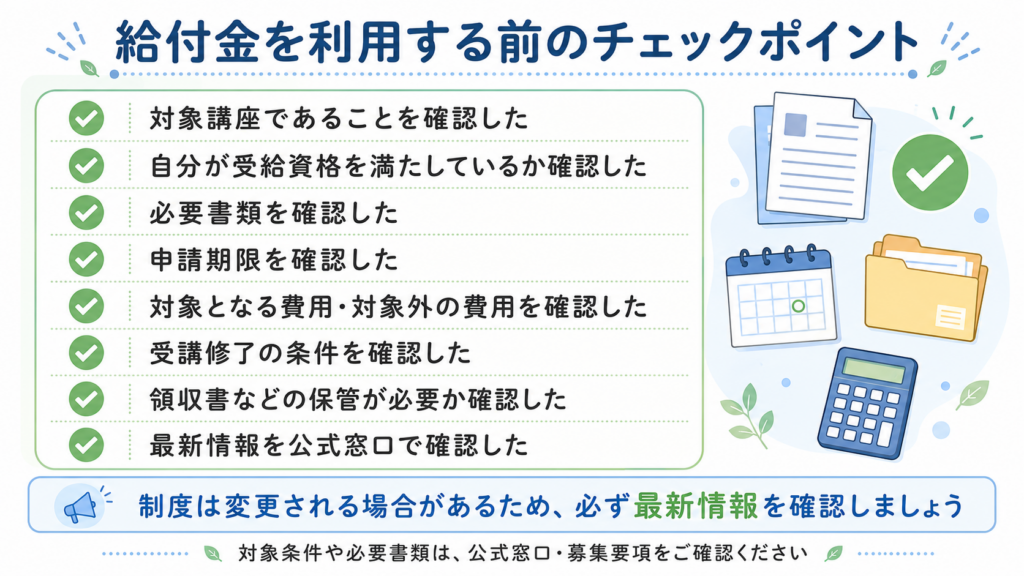 給付金を利用する前のチェックポイント

対象講座であることを確認した
自分が受給資格を満たしているか確認した
必要書類を確認した
申請期限を確認した
対象となる費用・対象外の費用を確認した
受講修了の条件を確認した
領収書などの保管が必要か確認した
最新情報を公式窓口で確認した

制度は変更される場合があるため、必ず最新情報を確認しましょう

対象条件や必要書類は、公式窓口・募集要項をご確認ください